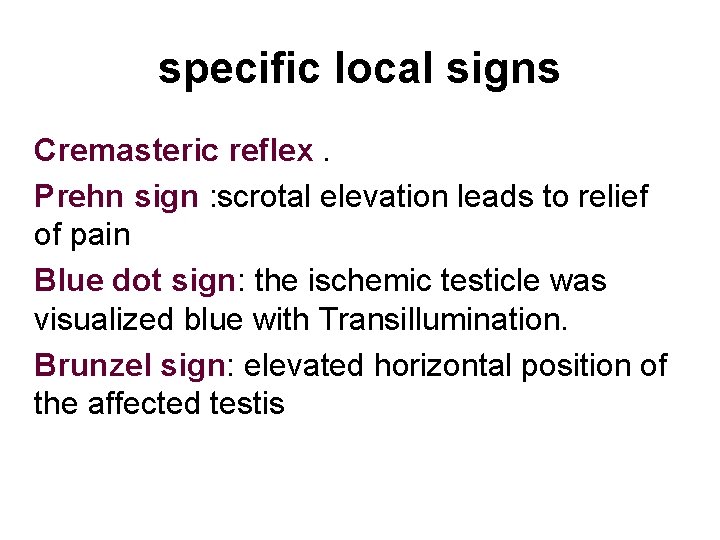 specific local signs

Cremasteric reflex .

Prehn sign :scrotal elevation leads to relief of pain

Blue dot sign: the ischemic testicle was visualized blue with Transillumination.

Brunzel sign: elevated horizontal position of the affected testis